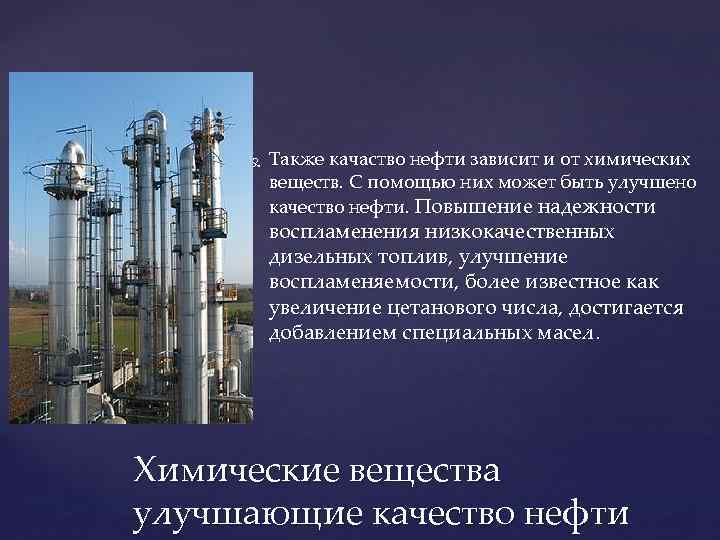 Также качество нефти зависит и от химических веществ. С помощью них может быть улучшено качество нефти. Повышение надежности воспламенения низкокачественных дизельных топлив, улучшение воспламеняемости, более известное как увеличение цетанового числа, достигается добавлением специальных масел.

Химические вещества улучшающие качество нефти